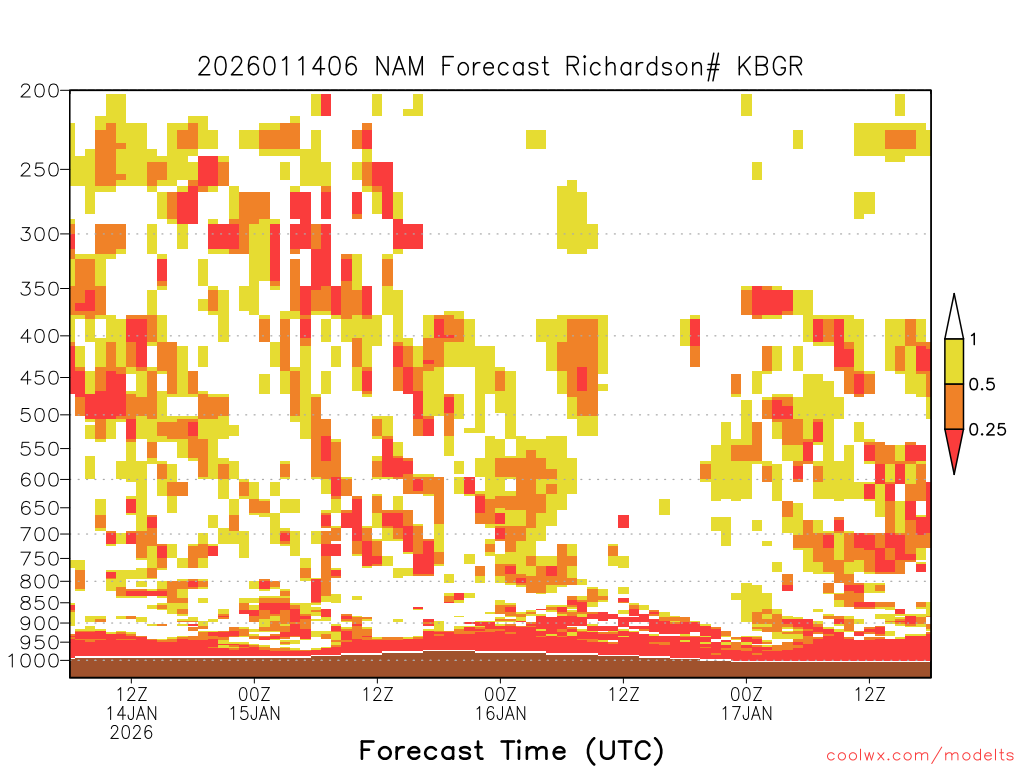 2026011406 NAM Forecast Richardson# KBGR

200
250
300
350
400
450
500
550
600
650
700
750
800
850
900
950
1000

1
0.5
0.25

12Z
14JAN
2026
00Z
15JAN
12Z
00Z
16JAN
12Z
00Z
17JAN
12Z

Forecast Time (UTC)

coolwx.com/modelts